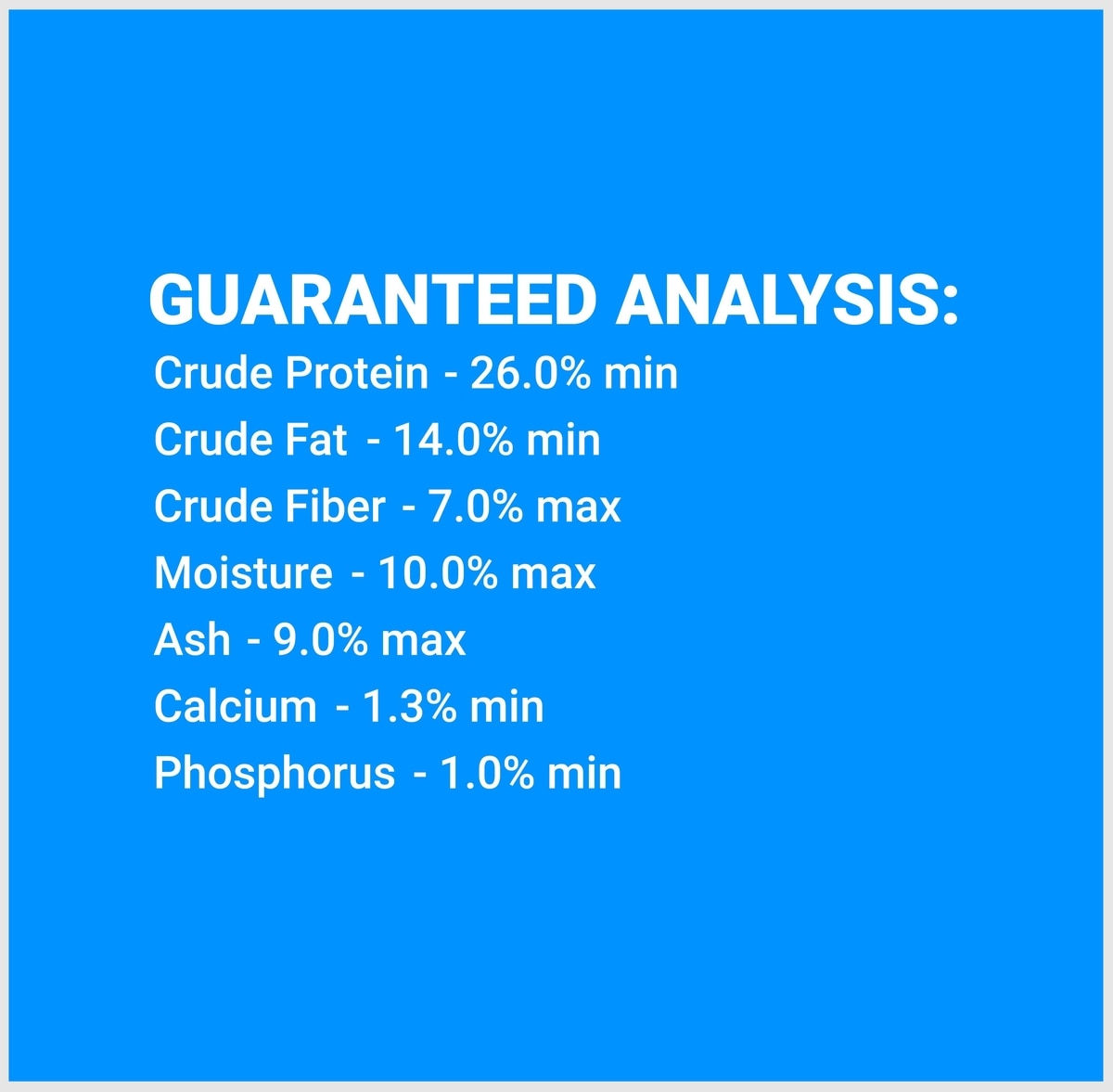 GUARANTEED ANALYSIS:

Crude Protein - 26.0% min
Crude Fat - 14.0% min
Crude Fiber - 7.0% max
Moisture - 10.0% max
Ash - 9.0% max
Calcium - 1.3% min
Phosphorus - 1.0% min